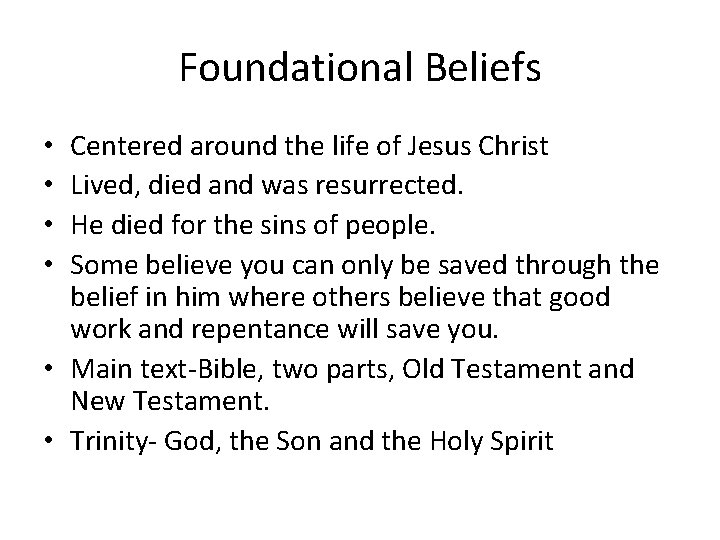 Foundational Beliefs

• Centered around the life of Jesus Christ
• Lived, died and was resurrected.
• He died for the sins of people.
• Some believe you can only be saved through the belief in him where others believe that good work and repentance will save you.
• Main text-Bible, two parts, Old Testament and New Testament.
• Trinity- God, the Son and the Holy Spirit